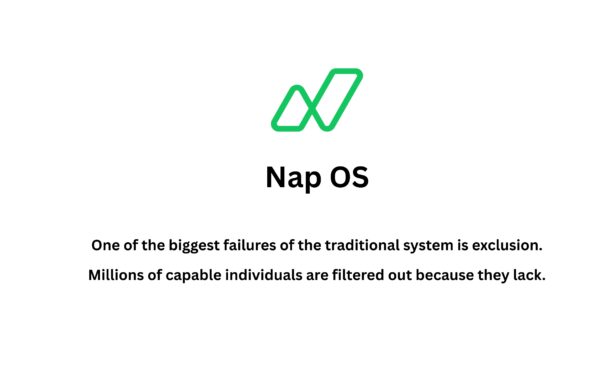 Nap OS

One of the biggest failures of the traditional system is exclusion.

Millions of capable individuals are filtered out because they lack.